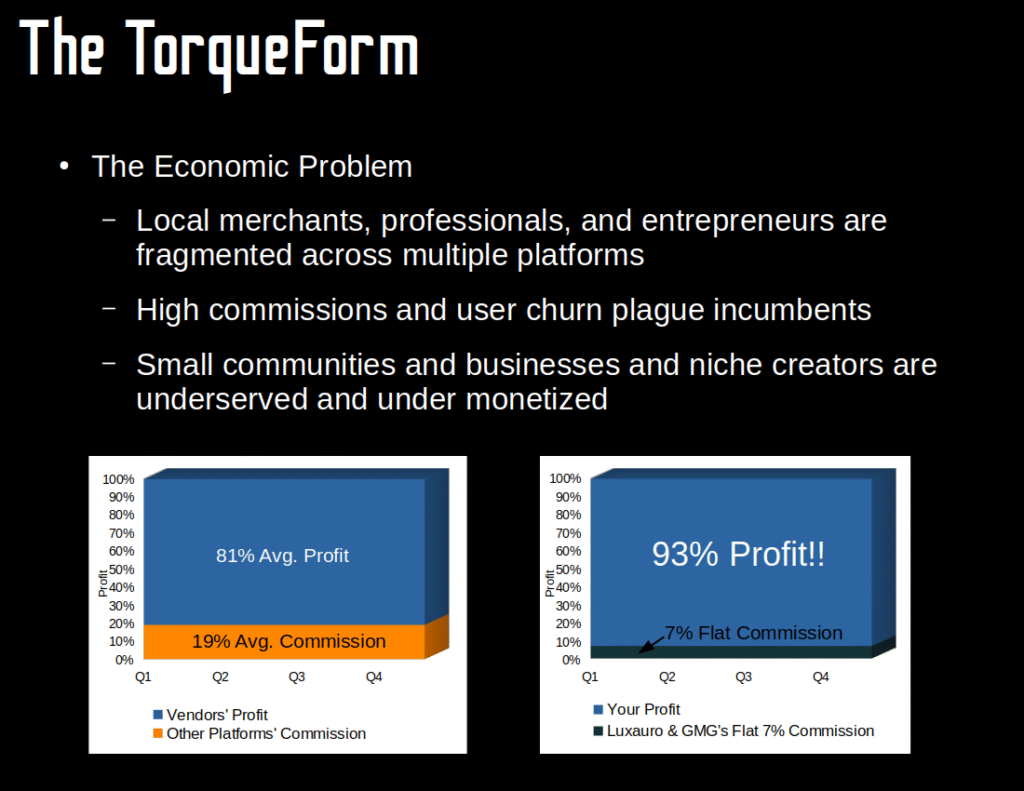 The TorqueForm

• The Economic Problem

– Local merchants, professionals, and entrepreneurs are fragmented across multiple platforms

– High commissions and user churn plague incumbents

– Small communities and businesses and niche creators are underserved and under monetized

100%
90%
80%
70%
60%
50%
40%
30%
20%
10%
0%
Profit
81% Avg. Profit
19% Avg. Commission
Q1 Q2 Q3 Q4
Vendors' Profit
Other Platforms' Commission

100%
90%
80%
70%
60%
50%
40%
30%
20%
10%
0%
Profit
93% Profit!!
7% Flat Commission
Q1 Q2 Q3 Q4
Your Profit
Luxauro & GMG's Flat 7% Commission